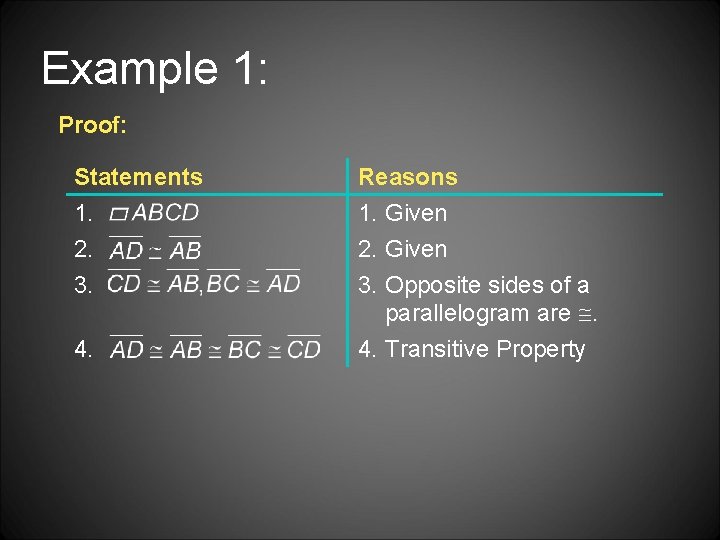 Example 1:

Proof:

| Statements | Reasons |
|---|---|
| 1. $\square ABCD$ | 1. Given |
| 2. $\overline{AD} \cong \overline{AB}$ | 2. Given |
| 3. $\overline{CD} \cong \overline{AB}, \overline{BC} \cong \overline{AD}$ | 3. Opposite sides of a parallelogram are $\cong$. |
| 4. $\overline{AD} \cong \overline{AB} \cong \overline{BC} \cong \overline{CD}$ | 4. Transitive Property |